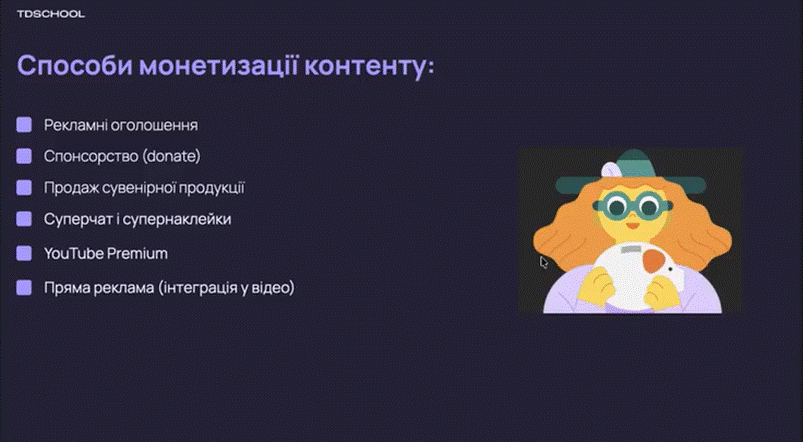 TDSCHOOL

Способи монетизації контенту:

Рекламні оголошення

Спонсорство (donate)

Продаж сувенірної продукції

Суперчат і супернаклейки

YouTube Premium

Пряма реклама (інтеграція у відео)